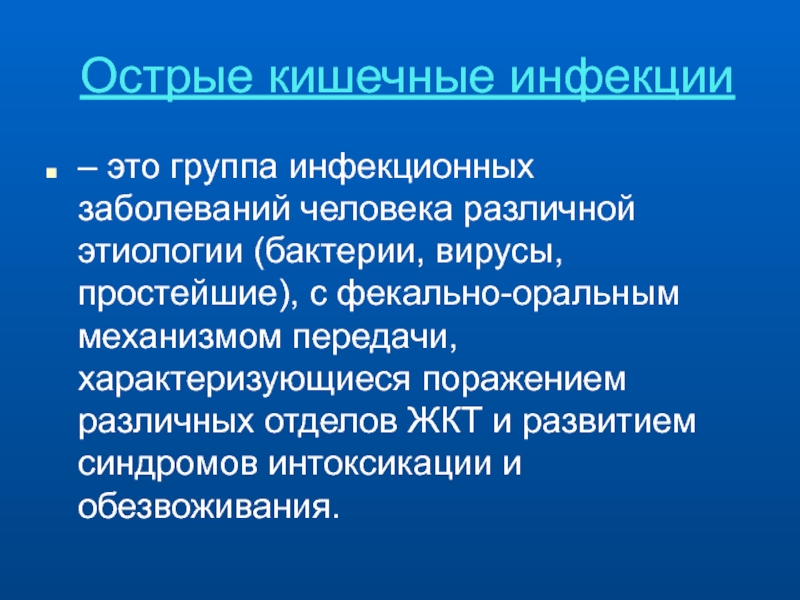 Острые кишечные инфекции

– это группа инфекционных заболеваний человека различной этиологии (бактерии, вирусы, простейшие), с фекально-оральным механизмом передачи, характеризующиеся поражением различных отделов ЖКТ и развитием синдромов интоксикации и обезвоживания.